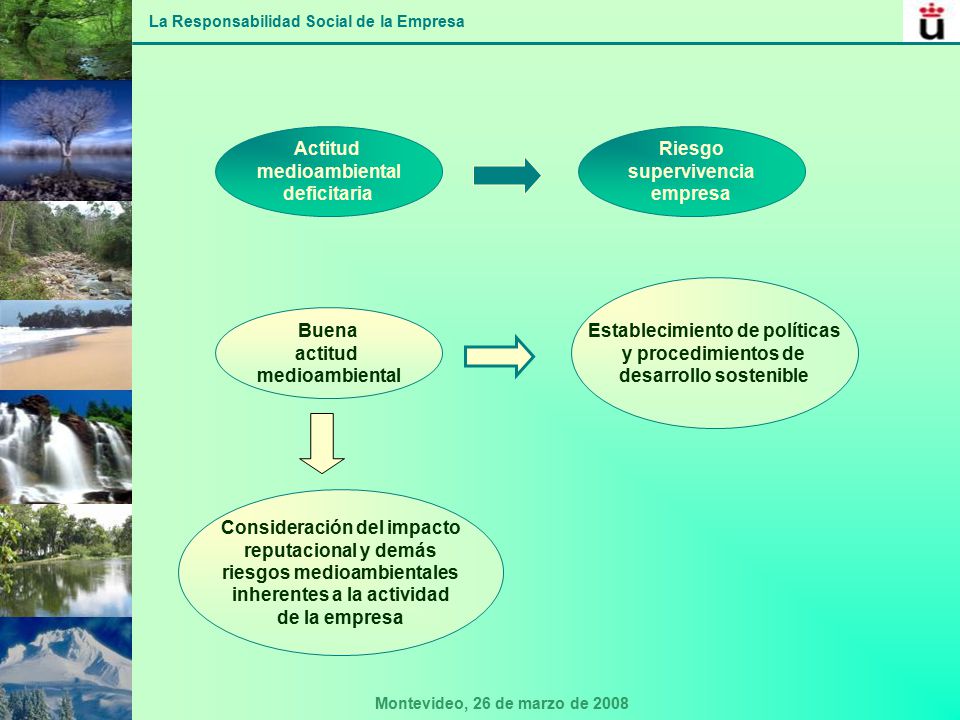 La Responsabilidad Social de la Empresa

Actitud medioambiental deficitaria

Riesgo supervivencia empresa

Buena actitud medioambiental

Establecimiento de políticas y procedimientos de desarrollo sostenible

Consideración del impacto reputacional y demás riesgos medioambientales inherentes a la actividad de la empresa

Montevideo, 26 de marzo de 2008